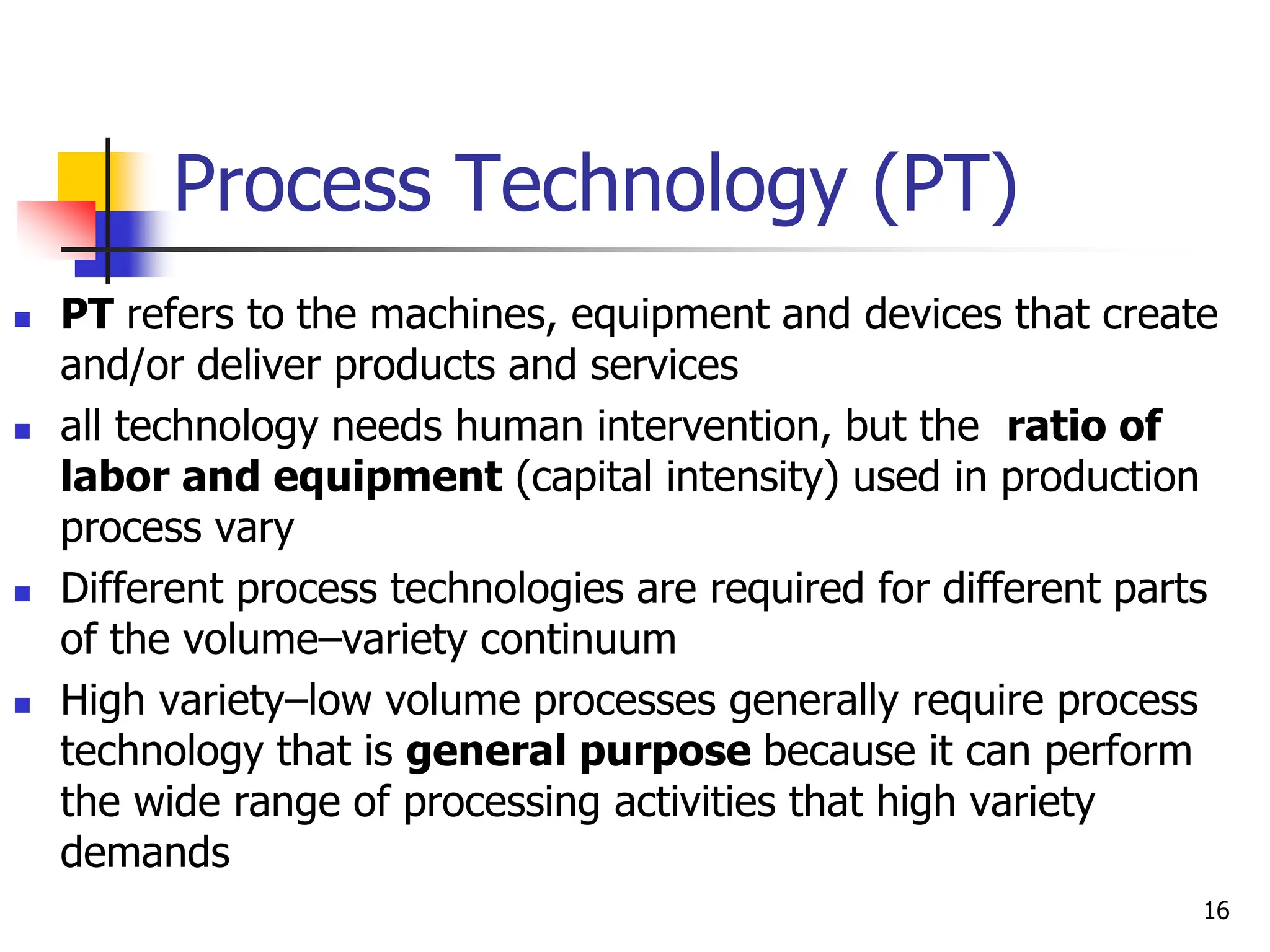 Process Technology (PT)

- PT refers to the machines, equipment and devices that create and/or deliver products and services
- all technology needs human intervention, but the ratio of labor and equipment (capital intensity) used in production process vary
- Different process technologies are required for different parts of the volume–variety continuum
- High variety–low volume processes generally require process technology that is general purpose because it can perform the wide range of processing activities that high variety demands

16